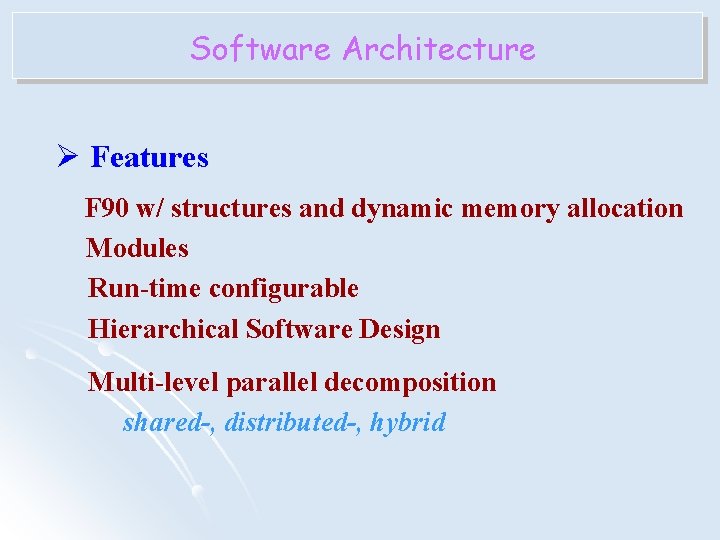 Software Architecture

➢ Features

F90 w/ structures and dynamic memory allocation
Modules
Run-time configurable
Hierarchical Software Design

Multi-level parallel decomposition
shared-, distributed-, hybrid